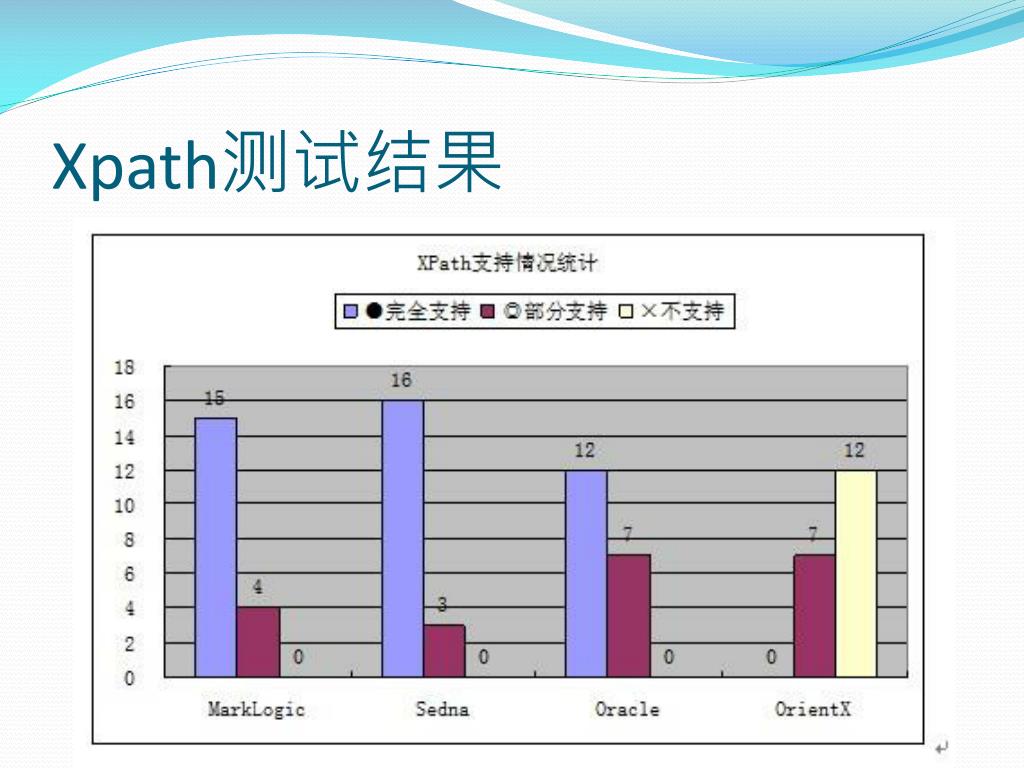 Xpath测试结果

XPath支持情况统计

●完全支持 ◎部分支持 ×不支持

18
16
14
12
10
8
6
4
2
0

15 4 0
16 3 0
12 7 0
0 7 12

MarkLogic Sedna Oracle OrientX